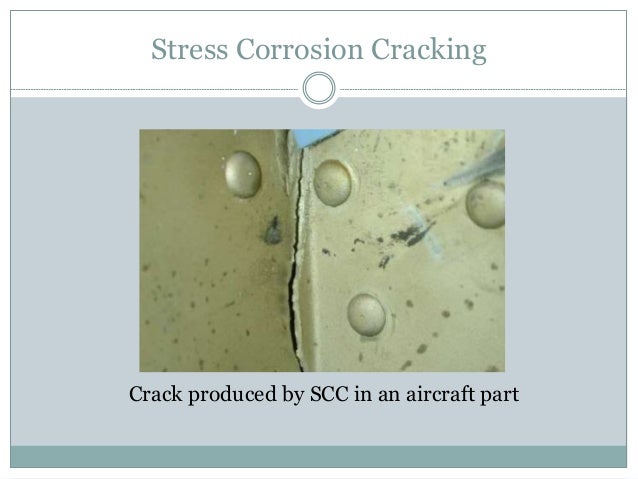 Stress Corrosion Cracking

Crack produced by SCC in an aircraft part